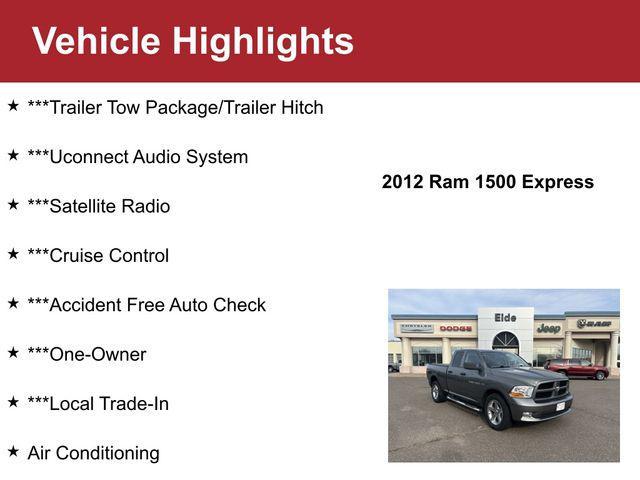 Vehicle Highlights

★ ***Trailer Tow Package/Trailer Hitch

★ ***Uconnect Audio System

★ ***Satellite Radio

★ ***Cruise Control

★ ***Accident Free Auto Check

★ ***One-Owner

★ ***Local Trade-In

★ Air Conditioning

2012 Ram 1500 Express

CHRYSLER DODGE Eide Jeep RAM